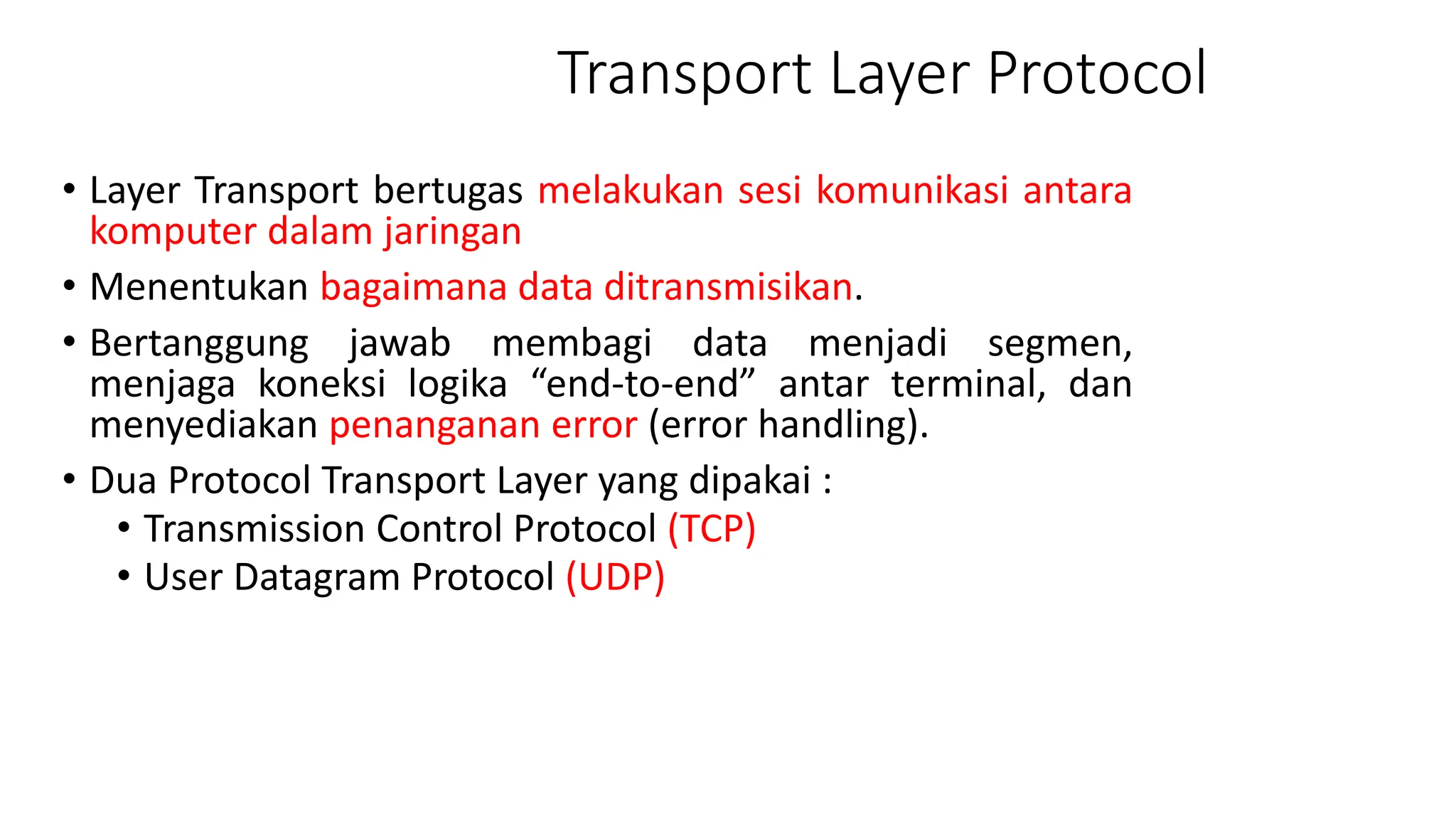 Transport Layer Protocol

• Layer Transport bertugas melakukan sesi komunikasi antara komputer dalam jaringan

• Menentukan bagaimana data ditransmisikan.

• Bertanggung jawab membagi data menjadi segmen, menjaga koneksi logika “end-to-end” antar terminal, dan menyediakan penanganan error (error handling).

• Dua Protocol Transport Layer yang dipakai :
  • Transmission Control Protocol (TCP)
  • User Datagram Protocol (UDP)